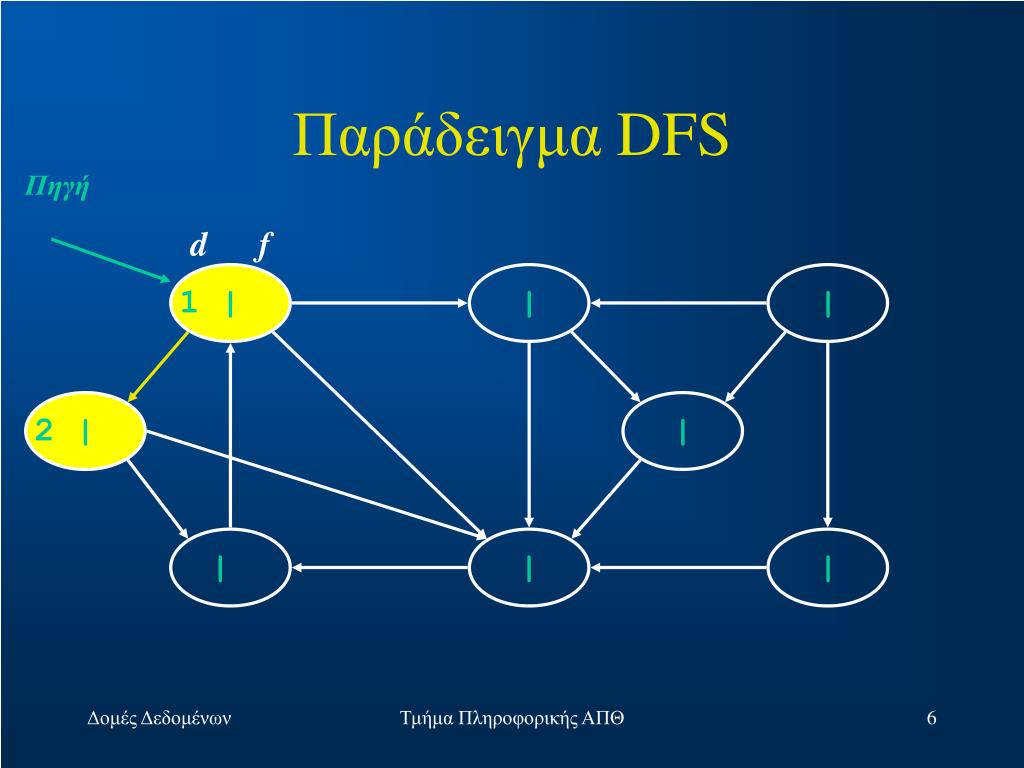 Παράδειγμα DFS

Πηγή

d f

1 |

|

|

2 |

|

|

|

|

Δομές Δεδομένων

Τμήμα Πληροφορικής ΑΠΘ

6